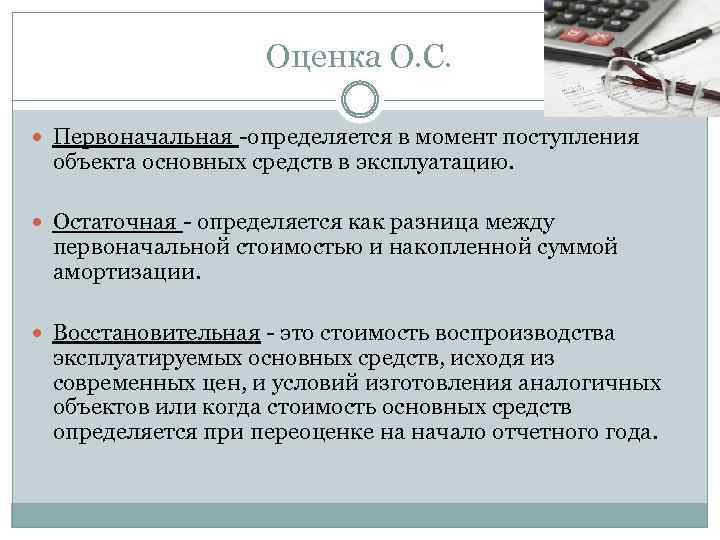 Оценка О.С.

Первоначальная -определяется в момент поступления объекта основных средств в эксплуатацию.

Остаточная - определяется как разница между первоначальной стоимостью и накопленной суммой амортизации.

Восстановительная - это стоимость воспроизводства эксплуатируемых основных средств, исходя из современных цен, и условий изготовления аналогичных объектов или когда стоимость основных средств определяется при переоценке на начало отчетного года.